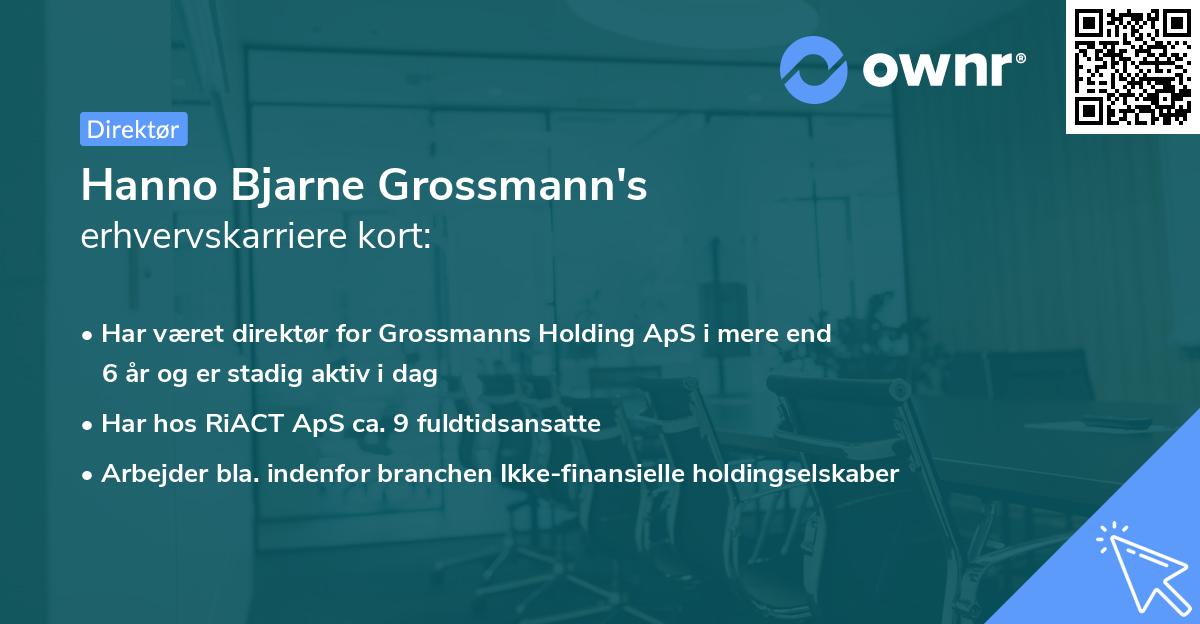 ownr®

Direktør

Hanno Bjarne Grossmann's erhvervskarriere kort:

• Har været direktør for Grossmanns Holding ApS i mere end 6 år og er stadig aktiv i dag
• Har hos RiACT ApS ca. 9 fuldtidsansatte
• Arbejder bla. indenfor branchen Ikke-finansielle holdingselskaber